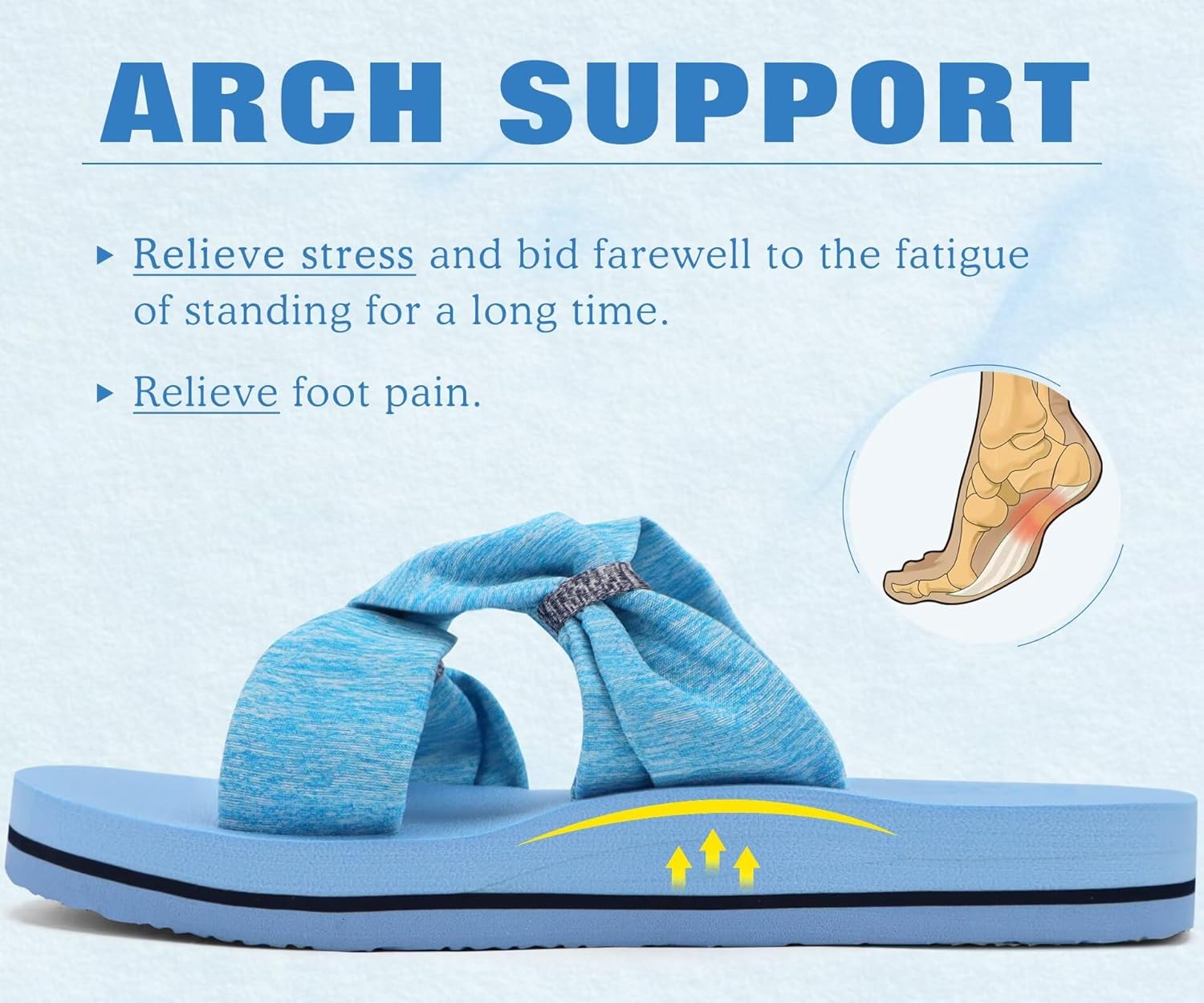 ARCH SUPPORT

▸ Relieve stress and bid farewell to the fatigue of standing for a long time.

▸ Relieve foot pain.